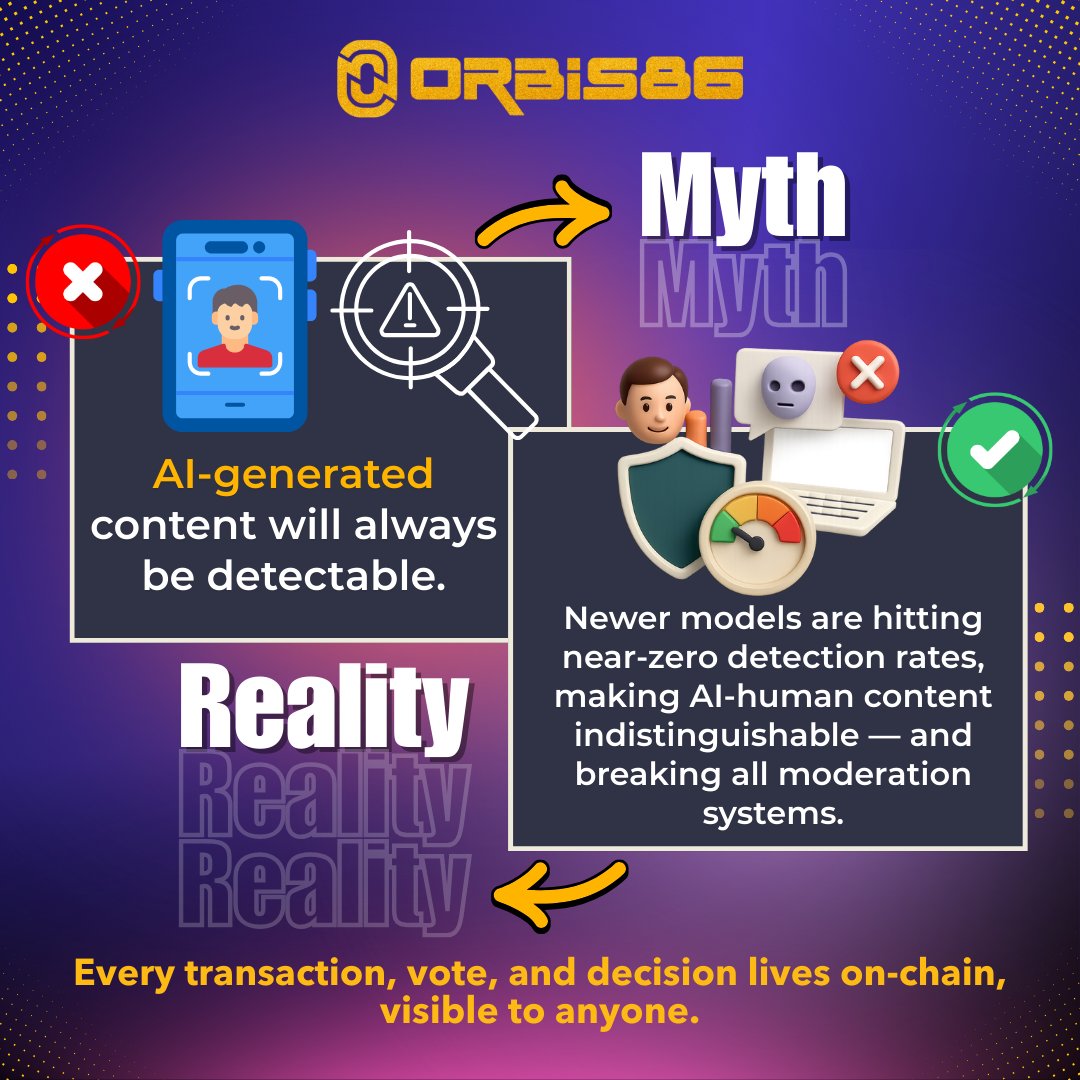 ORBIS86

Myth
Myth

AI-generated content will always be detectable.

Newer models are hitting near-zero detection rates, making AI-human content indistinguishable — and breaking all moderation systems.

Reality
Reality
Reality

Every transaction, vote, and decision lives on-chain, visible to anyone.